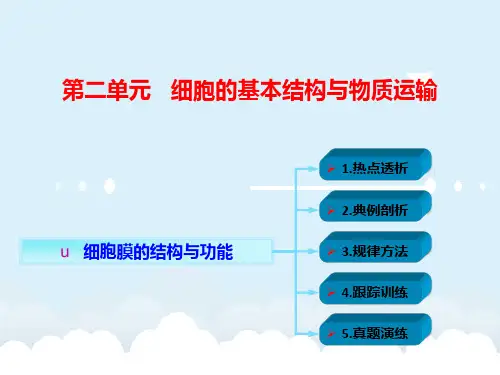 第二单元　细胞的基本结构与物质运输

u　细胞膜的结构与功能

1.热点透析

2.典例剖析

3.规律方法

4.跟踪训练

5.真题演练